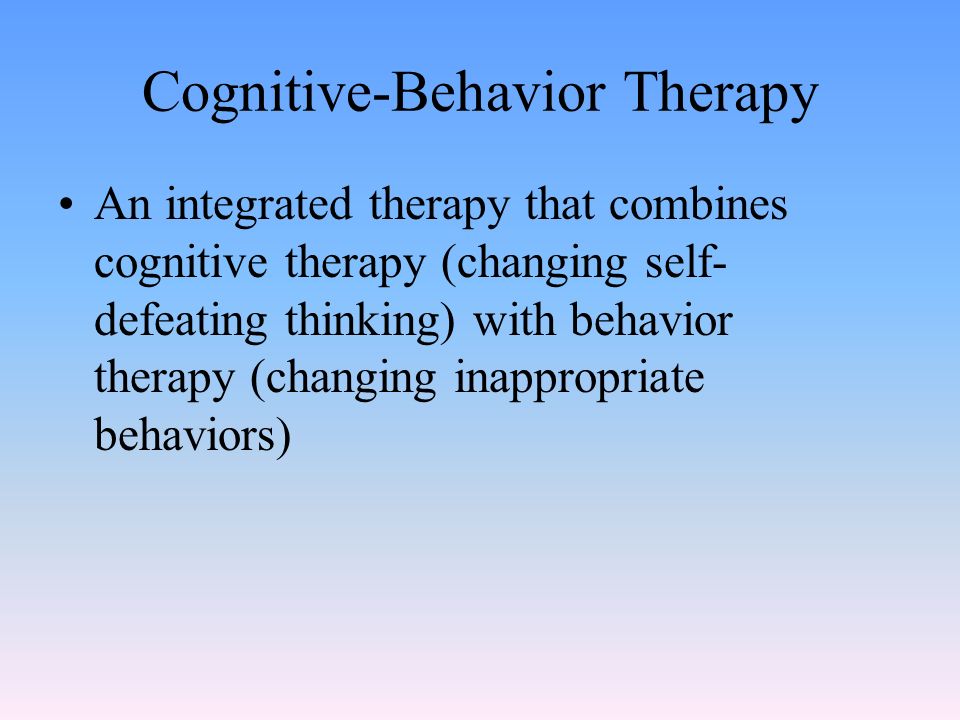 Cognitive-Behavior Therapy

• An integrated therapy that combines cognitive therapy (changing self-defeating thinking) with behavior therapy (changing inappropriate behaviors)